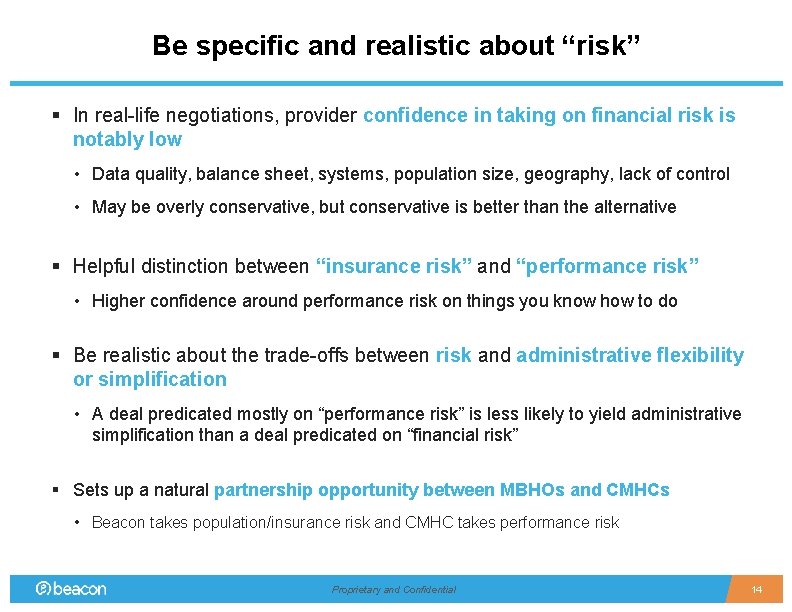 Be specific and realistic about “risk”

▪ In real-life negotiations, provider confidence in taking on financial risk is notably low

• Data quality, balance sheet, systems, population size, geography, lack of control

• May be overly conservative, but conservative is better than the alternative

▪ Helpful distinction between “insurance risk” and “performance risk”

• Higher confidence around performance risk on things you know how to do

▪ Be realistic about the trade-offs between risk and administrative flexibility or simplification

• A deal predicated mostly on “performance risk” is less likely to yield administrative simplification than a deal predicated on “financial risk”

▪ Sets up a natural partnership opportunity between MBHOs and CMHCs

• Beacon takes population/insurance risk and CMHC takes performance risk

beacon

Proprietary and Confidential

14